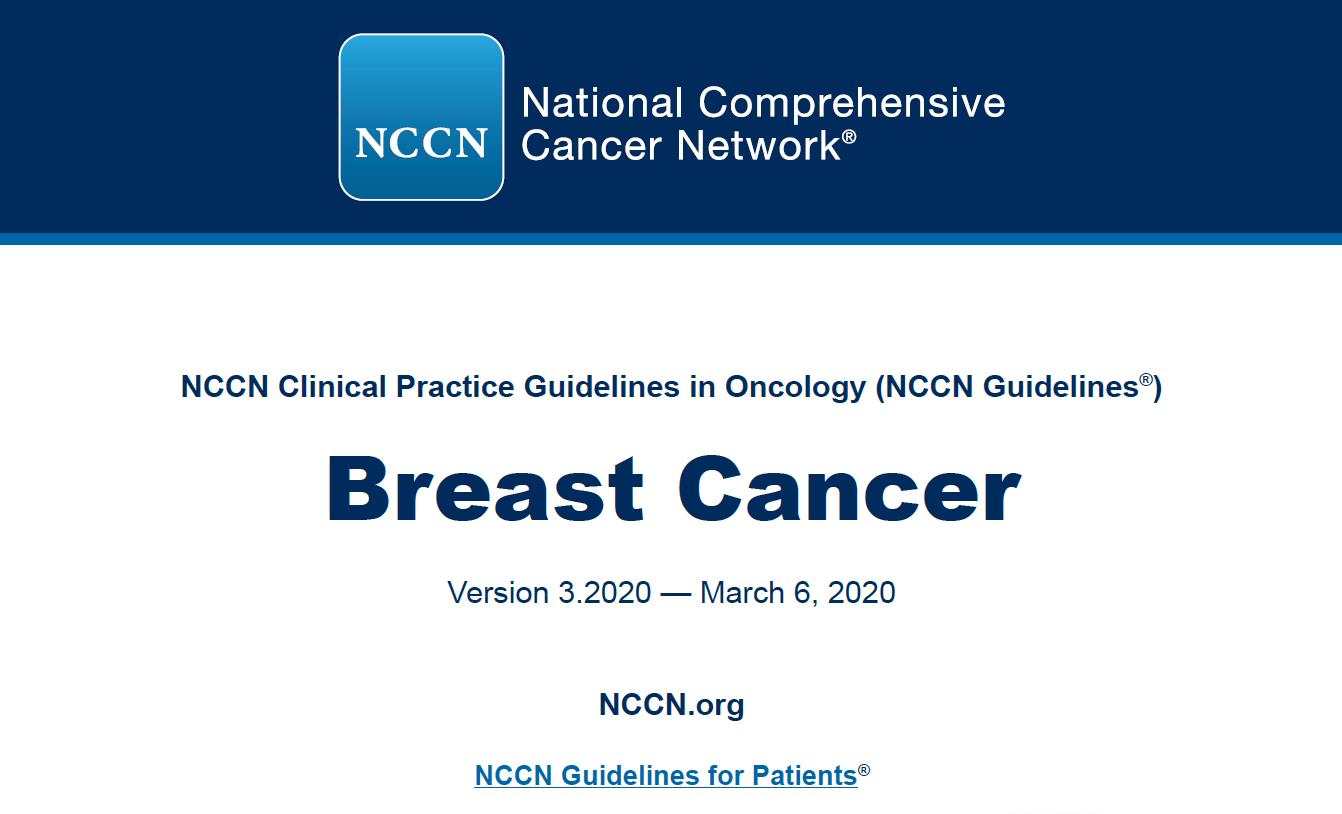 NCCN

National Comprehensive Cancer Network®

NCCN Clinical Practice Guidelines in Oncology (NCCN Guidelines®)

Breast Cancer

Version 3.2020 — March 6, 2020

NCCN.org

NCCN Guidelines for Patients®